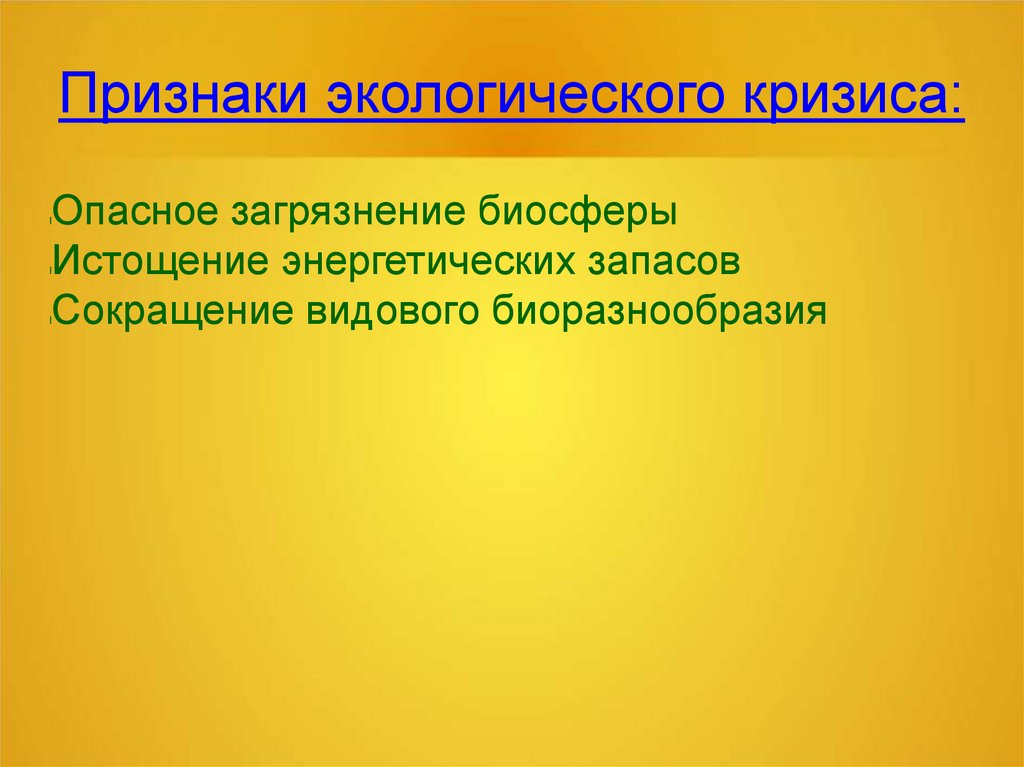 Признаки экологического кризиса:

Опасное загрязнение биосферы
Истощение энергетических запасов
Сокращение видового биоразнообразия